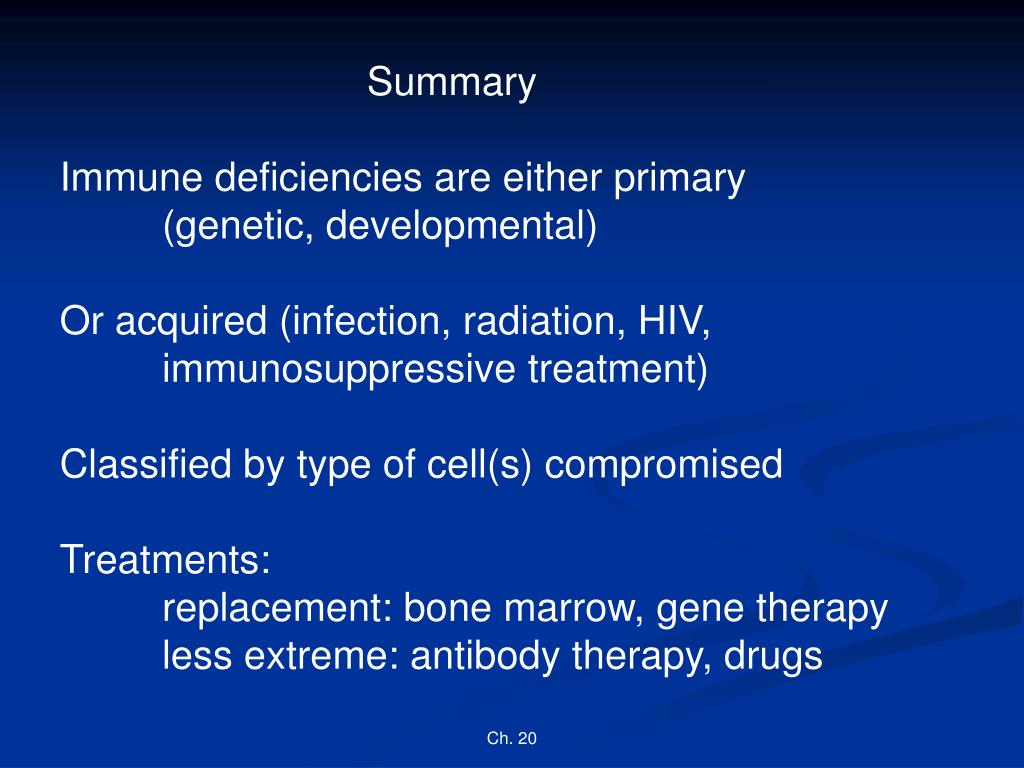 Summary

Immune deficiencies are either primary
(genetic, developmental)

Or acquired (infection, radiation, HIV,
immunosuppressive treatment)

Classified by type of cell(s) compromised

Treatments:
replacement: bone marrow, gene therapy
less extreme: antibody therapy, drugs

Ch. 20